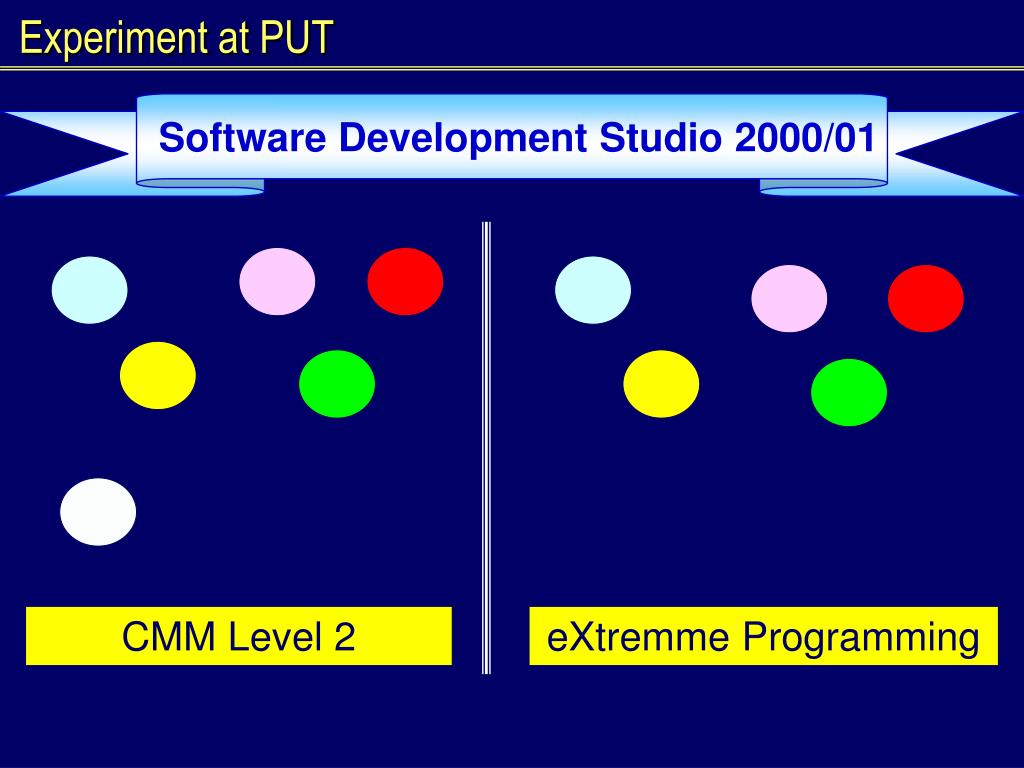 Experiment at PUT

Software Development Studio 2000/01

CMM Level 2

eXtremme Programming